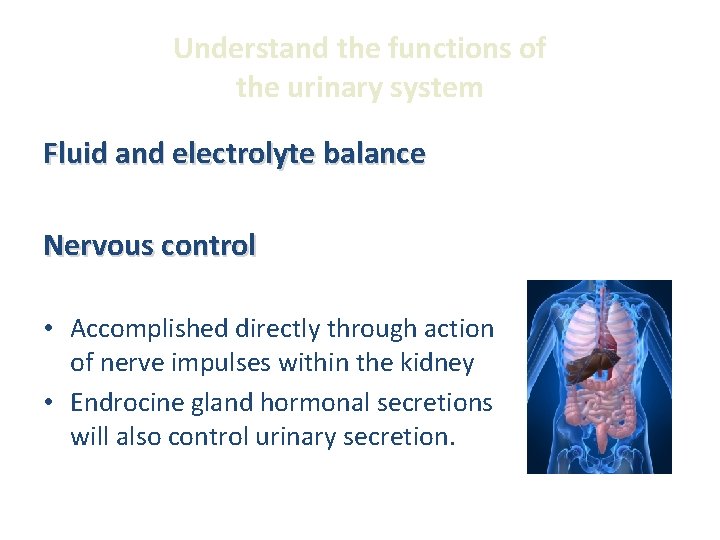 Understand the functions of the urinary system

Fluid and electrolyte balance

Nervous control

• Accomplished directly through action of nerve impulses within the kidney
• Endrocine gland hormonal secretions will also control urinary secretion.